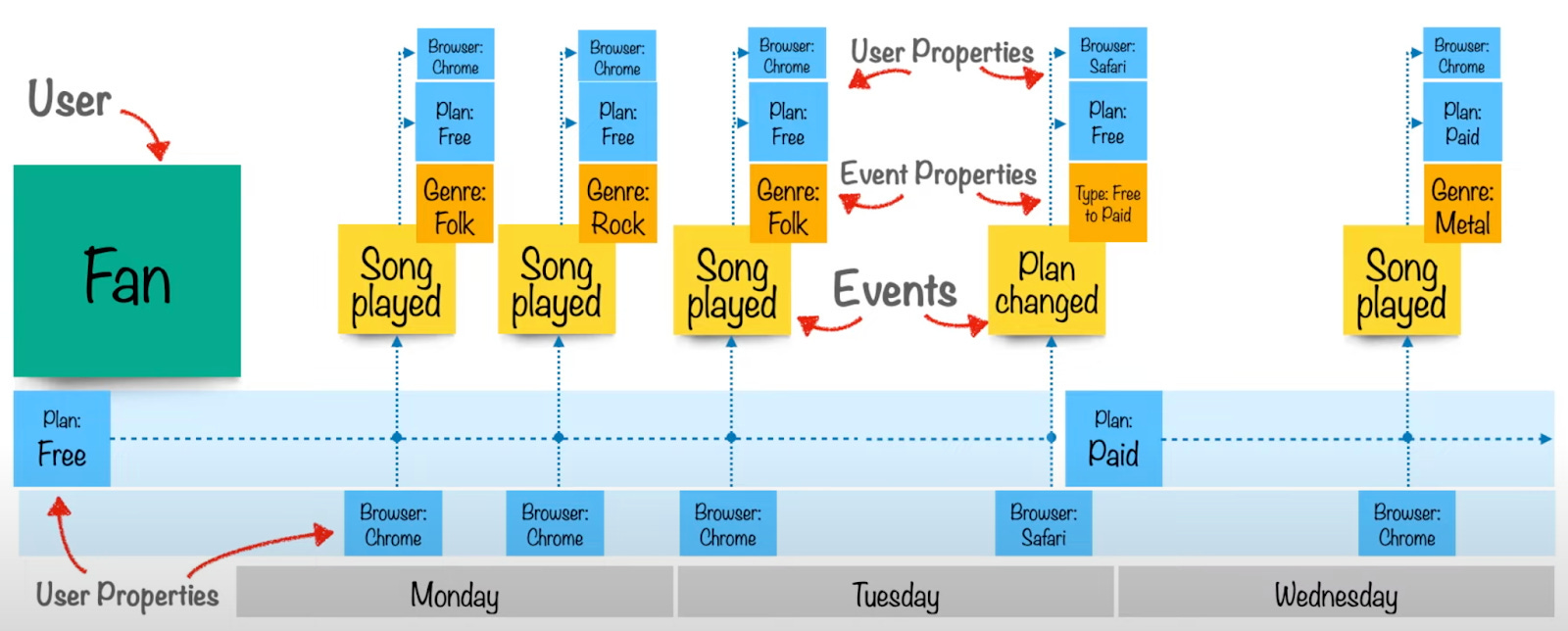 User

Fan

Browser: Chrome
Plan: Free
Genre: Folk
Song played

Browser: Chrome
Plan: Free
Genre: Rock
Song played

Browser: Chrome
Plan: Free
Genre: Folk
Song played

User Properties

Event Properties

Events

Browser: Safari
Plan: Free
Type: Free to Paid
Plan changed

Browser: Chrome
Plan: Paid
Genre: Metal
Song played

Plan: Free

Plan: Paid

Browser: Chrome

Browser: Chrome

Browser: Chrome

Browser: Safari

Browser: Chrome

User Properties

Monday

Tuesday

Wednesday